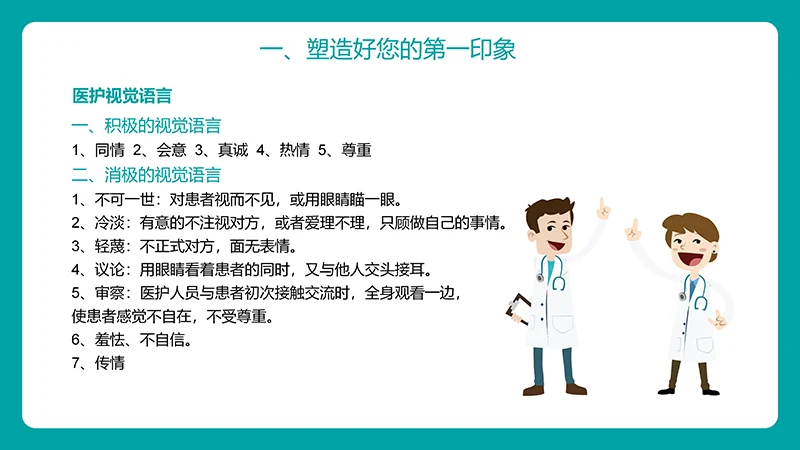 一、塑造好您的第一印象

医护视觉语言

一、积极的视觉语言

1、同情 2、会意 3、真诚 4、热情 5、尊重

二、消极的视觉语言

1、不可一世：对患者视而不见，或用眼睛瞄一眼。

2、冷淡：有意的不注视对方，或者爱理不理，只顾做自己的事情。

3、轻蔑：不正式对方，面无表情。

4、议论：用眼睛看着患者的同时，又与他人交头接耳。

5、审察：医护人员与患者初次接触交流时，全身观看一边，使患者感觉不自在，不受尊重。

6、羞怯、不自信。

7、传情